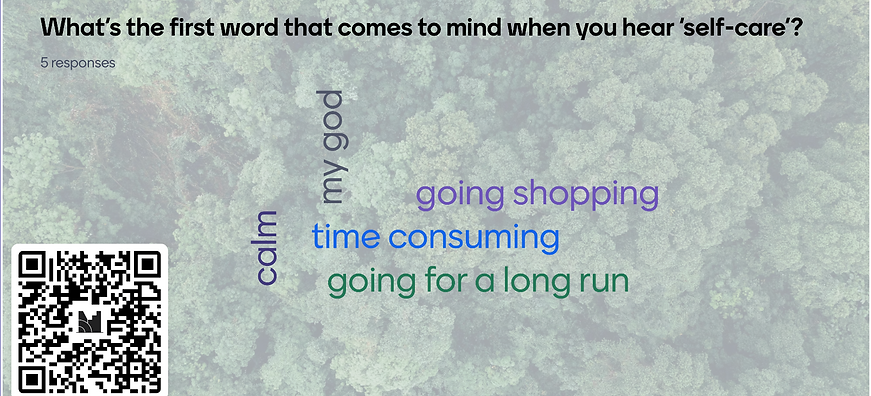 What's the first word that comes to mind when you hear 'self-care'?

5 responses

my god

going shopping

calm

time consuming

going for a long run